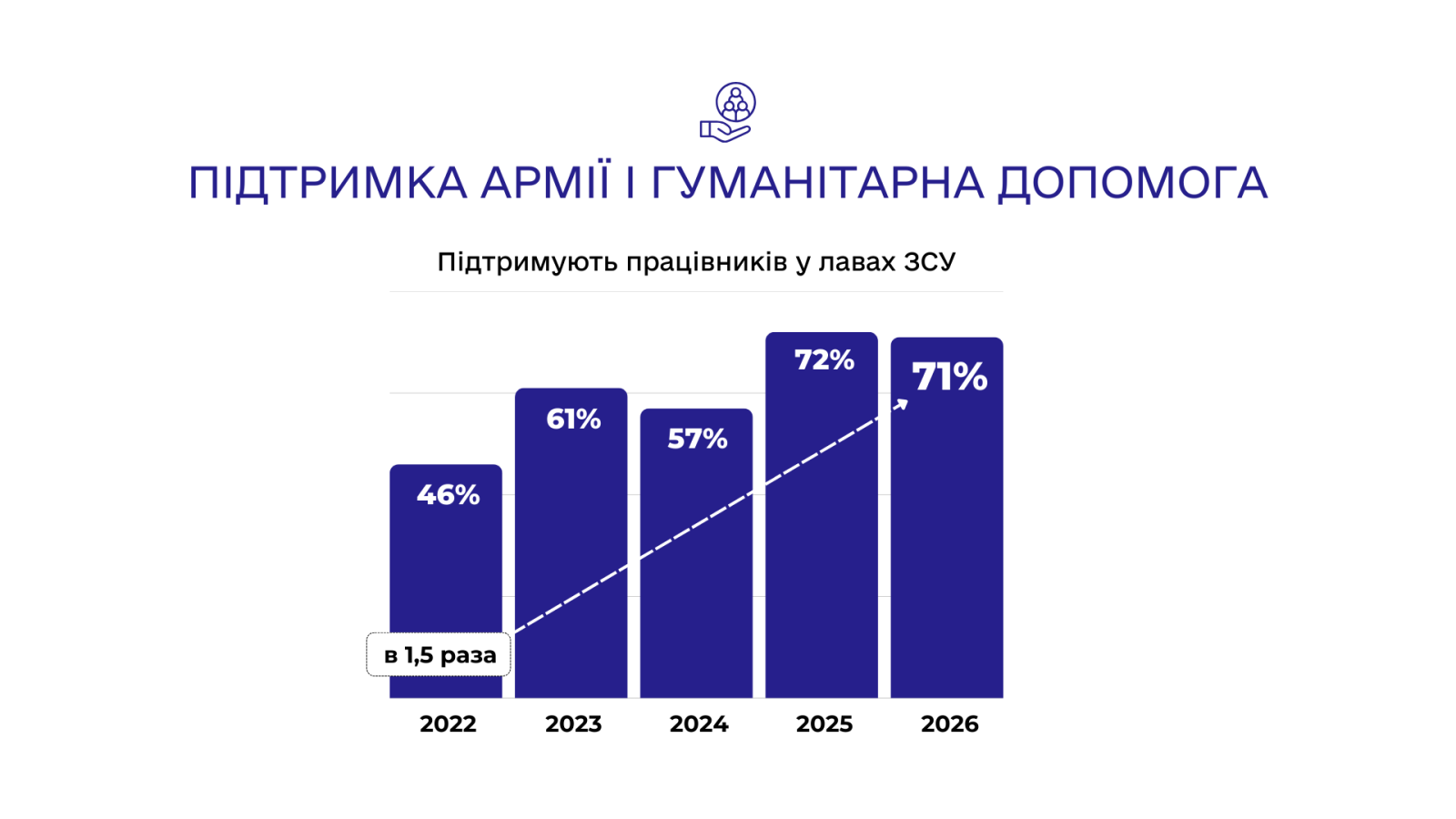 ПІДТРИМКА АРМІЇ І ГУМАНІТАРНА ДОПОМОГА

Підтримують працівників у лавах ЗСУ

46%
61%
57%
72%
71%

в 1,5 раза

2022
2023
2024
2025
2026